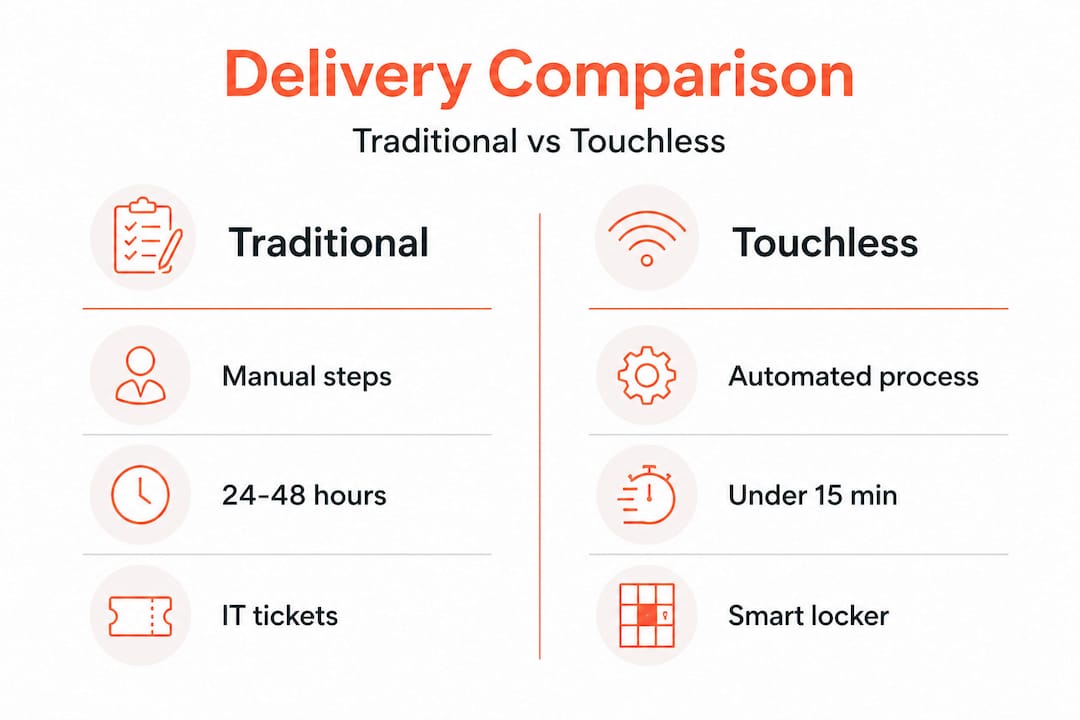 Delivery Comparison

Traditional vs Touchless

Traditional

Manual steps

24-48 hours

IT tickets

Touchless

Automated process

Under 15 min

Smart locker